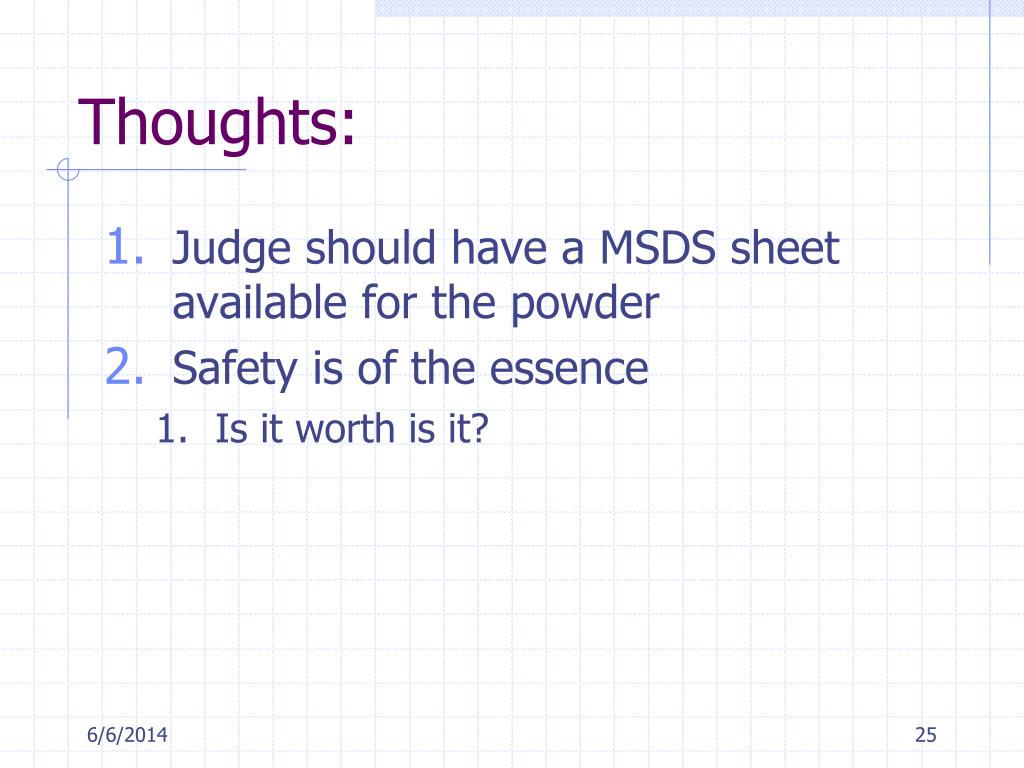 Thoughts:

1. Judge should have a MSDS sheet available for the powder
2. Safety is of the essence
   1. Is it worth is it?

6/6/2014

25